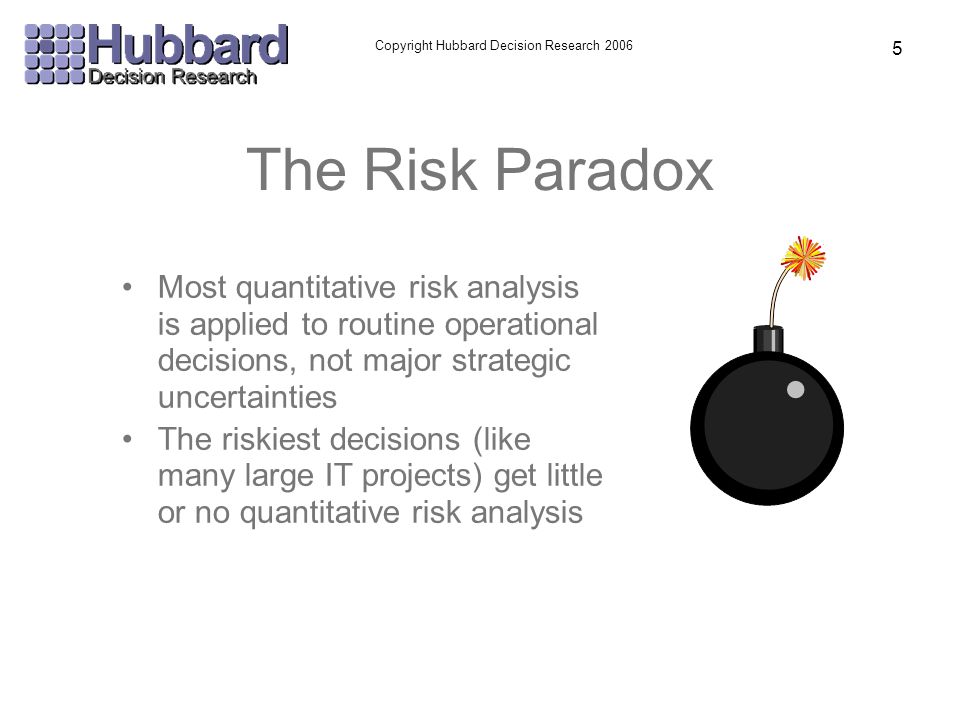 Hubbard
Decision Research

Copyright Hubbard Decision Research 2006

5

The Risk Paradox

• Most quantitative risk analysis is applied to routine operational decisions, not major strategic uncertainties
• The riskiest decisions (like many large IT projects) get little or no quantitative risk analysis